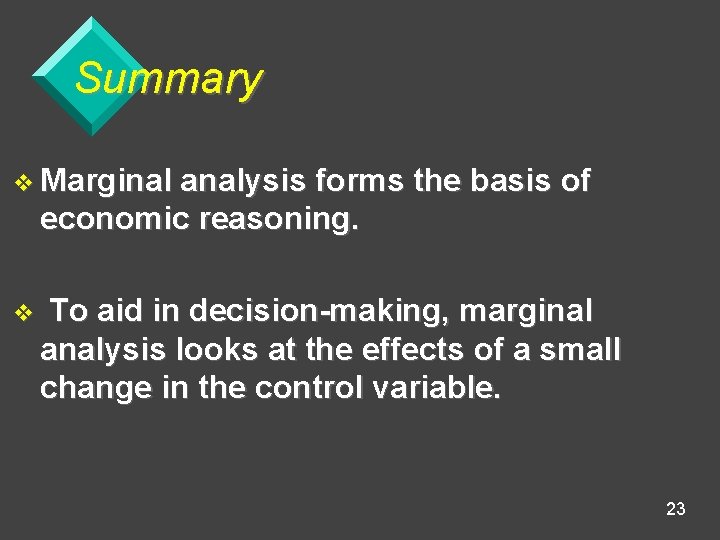 Summary

❖ Marginal analysis forms the basis of economic reasoning.

❖ To aid in decision-making, marginal analysis looks at the effects of a small change in the control variable.

23